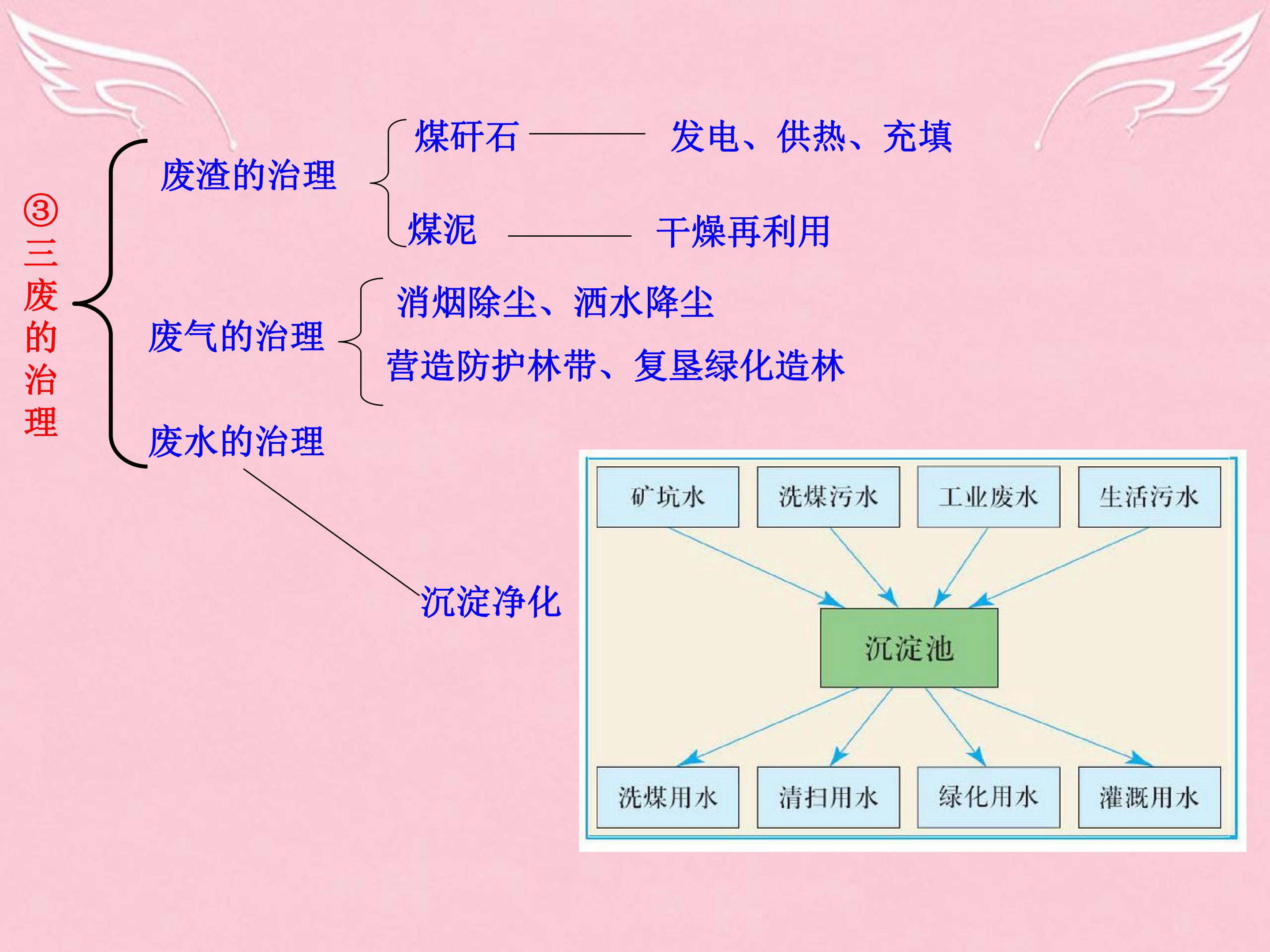 ③三废的治理

废渣的治理

煤矸石 发电、供热、充填

煤泥 干燥再利用

废气的治理

消烟除尘、洒水降尘

营造防护林带、复垦绿化造林

废水的治理

沉淀净化

矿坑水 洗煤污水 工业废水 生活污水

沉淀池

洗煤用水 清扫用水 绿化用水 灌溉用水